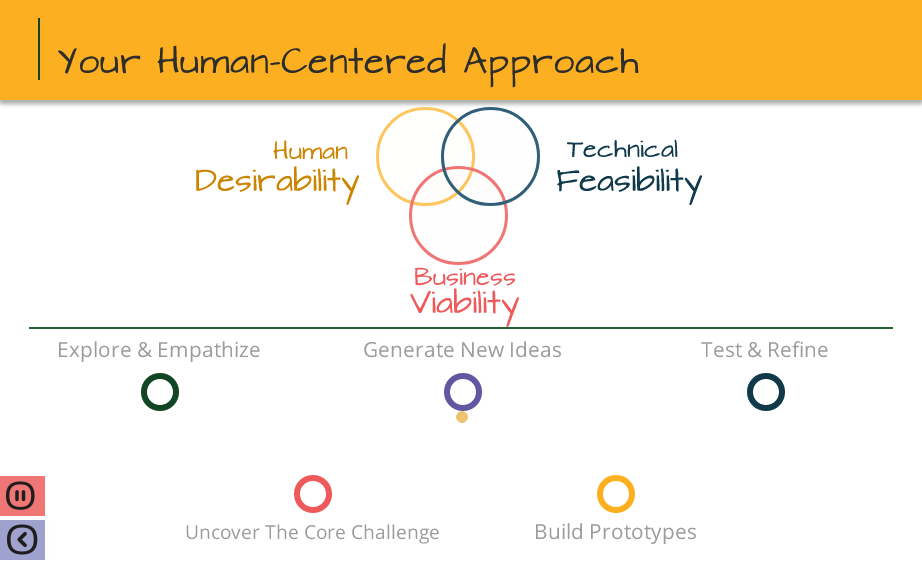 Your Human-Centered Approach

Human
Desirability

Technical
Feasibility

Business
Viability

Explore & Empathize

Generate New Ideas

Test & Refine

Uncover The Core Challenge

Build Prototypes